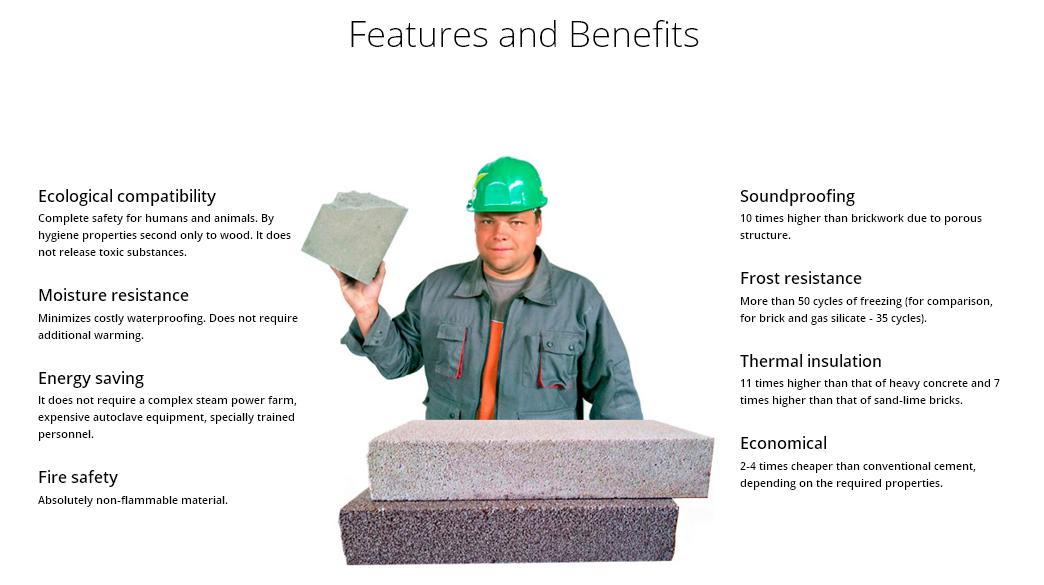 Features and Benefits

Ecological compatibility
Complete safety for humans and animals. By hygiene properties second only to wood. It does not release toxic substances.

Moisture resistance
Minimizes costly waterproofing. Does not require additional warming.

Energy saving
It does not require a complex steam power farm, expensive autoclave equipment, specially trained personnel.

Fire safety
Absolutely non-flammable material.

Soundproofing
10 times higher than brickwork due to porous structure.

Frost resistance
More than 50 cycles of freezing (for comparison, for brick and gas silicate - 35 cycles).

Thermal insulation
11 times higher than that of heavy concrete and 7 times higher than that of sand-lime bricks.

Economical
2-4 times cheaper than conventional cement, depending on the required properties.